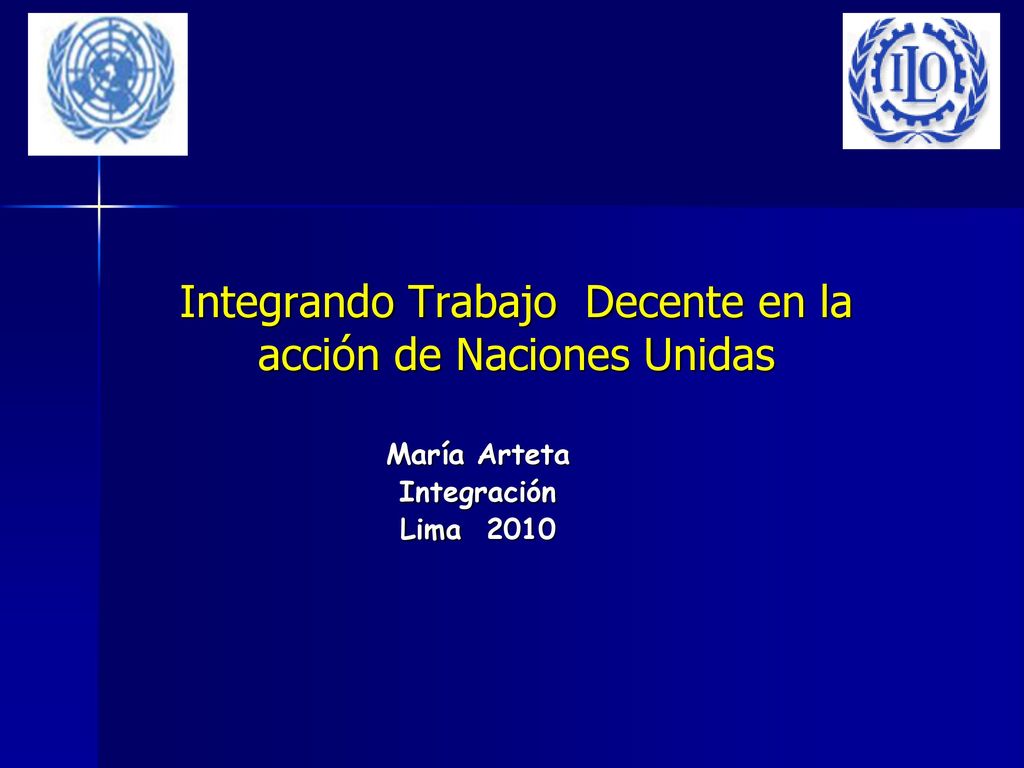 ILO

Integrando Trabajo Decente en la acción de Naciones Unidas

María Arteta
Integración
Lima 2010